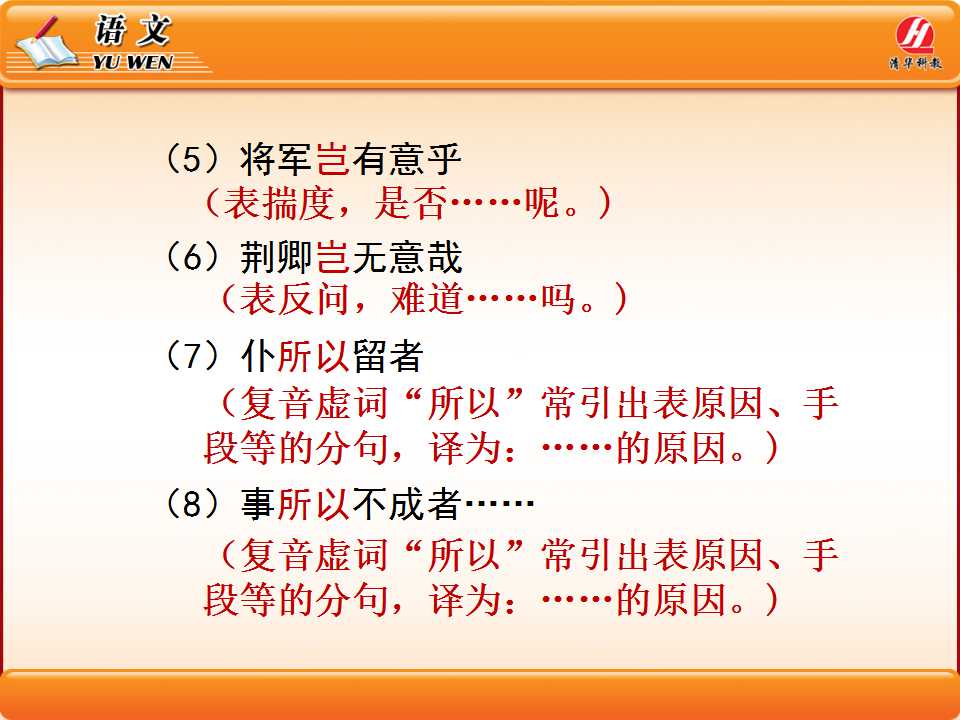 语文
YU WEN

清华科教

（5）将军岂有意乎
（表揣度，是否……呢。）

（6）荆卿岂无意哉
（表反问，难道……吗。）

（7）仆所以留者
（复音虚词“所以”常引出表原因、手段等的分句，译为：……的原因。）

（8）事所以不成者……
（复音虚词“所以”常引出表原因、手段等的分句，译为：……的原因。）